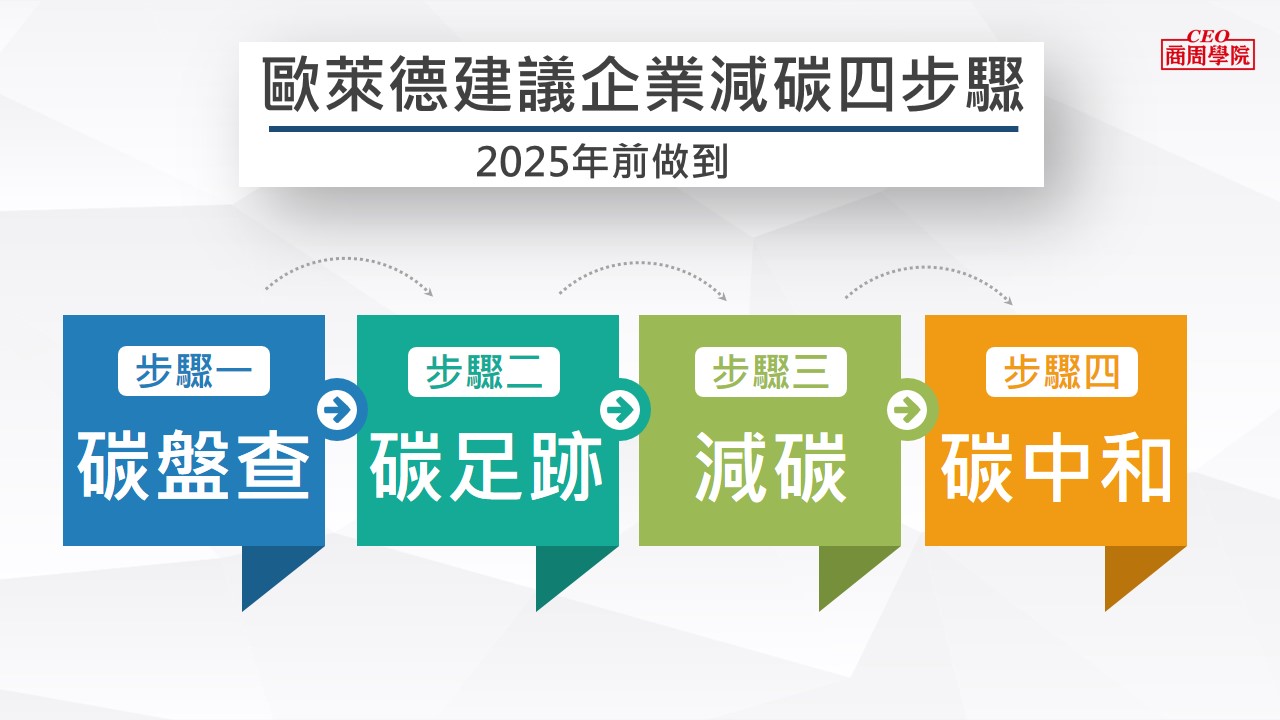 CEO
商周學院

歐萊德建議企業減碳四步驟

2025年前做到

步驟一
碳盤查

步驟二
碳足跡

步驟三
減碳

步驟四
碳中和